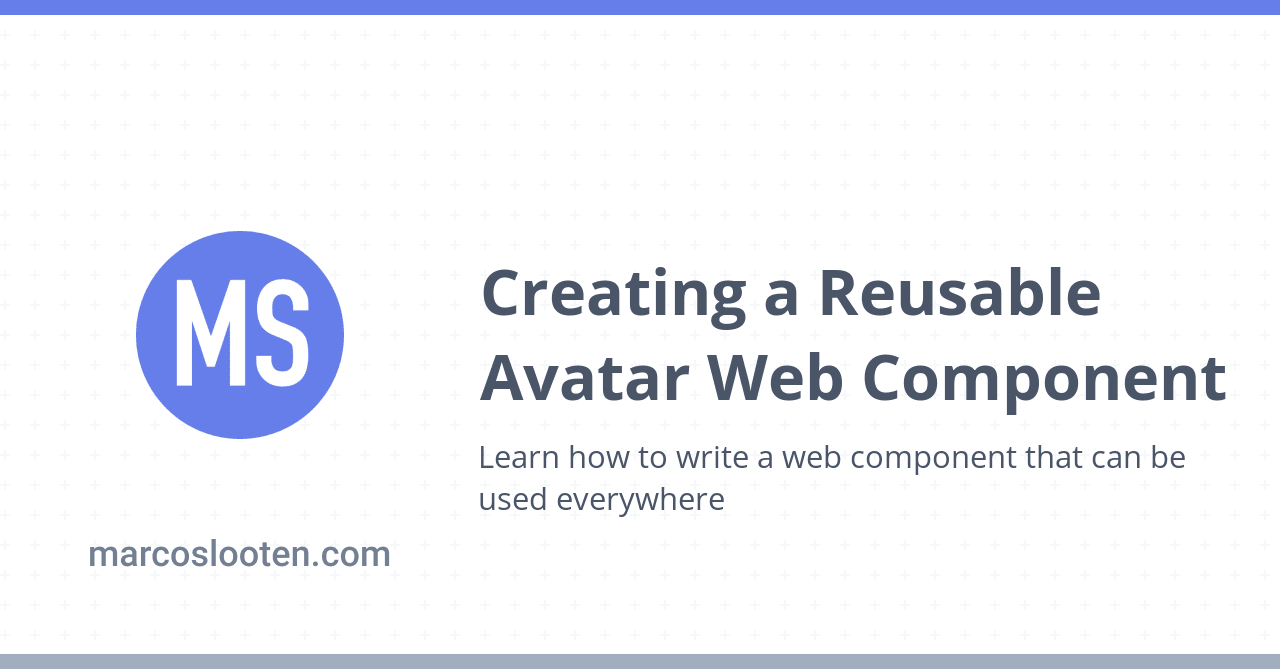 MS

Creating a Reusable Avatar Web Component

Learn how to write a web component that can be used everywhere

marcoslooten.com